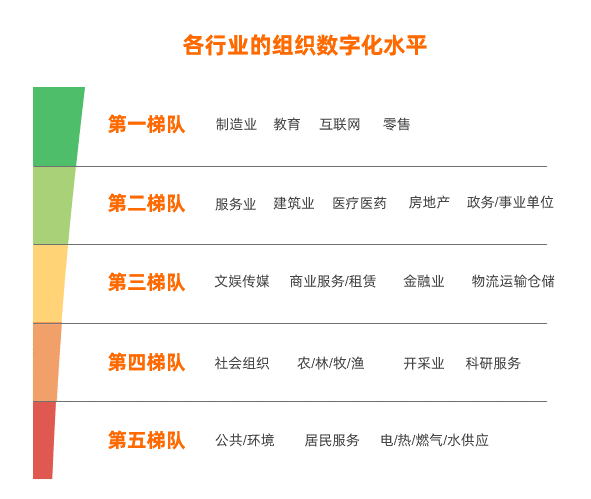 各行业的组织数字化水平

第一梯队 制造业 教育 互联网 零售

第二梯队 服务业 建筑业 医疗医药 房地产 政务/事业单位

第三梯队 文娱传媒 商业服务/租赁 金融业 物流运输仓储

第四梯队 社会组织 农/林/牧/渔 开采业 科研服务

第五梯队 公共/环境 居民服务 电/热/燃气/水供应